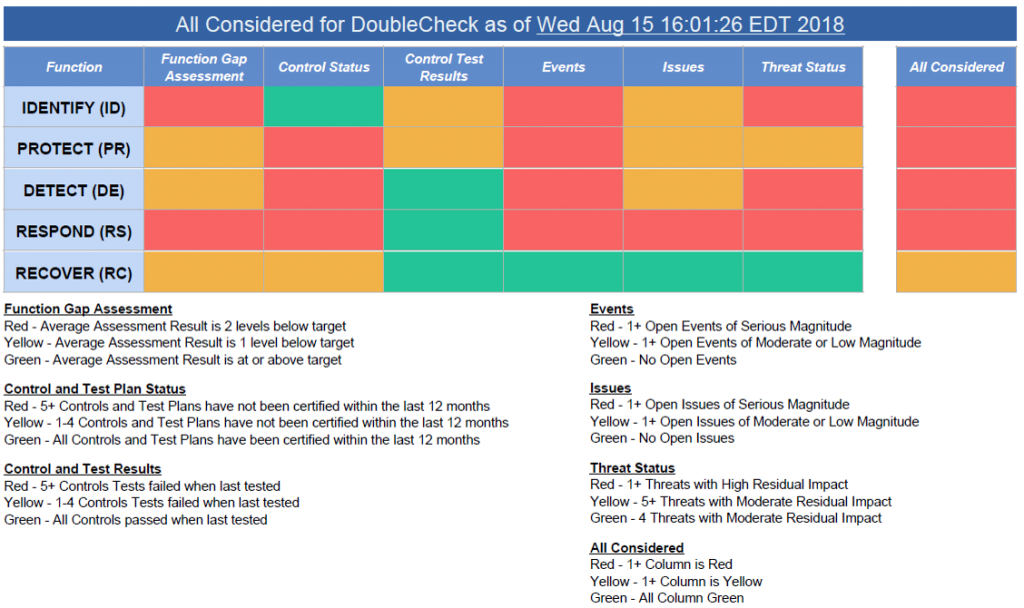 All Considered for DoubleCheck as of Wed Aug 15 16:01:26 EDT 2018

| Function | Function Gap Assessment | Control Status | Control Test Results | Events | Issues | Threat Status | All Considered |
|---|---|---|---|---|---|---|---|
| IDENTIFY (ID) | | | | | | | |
| PROTECT (PR) | | | | | | | |
| DETECT (DE) | | | | | | | |
| RESPOND (RS) | | | | | | | |
| RECOVER (RC) | | | | | | | |

Function Gap Assessment
Red - Average Assessment Result is 2 levels below target
Yellow - Average Assessment Result is 1 level below target
Green - Average Assessment Result is at or above target

Control and Test Plan Status
Red - 5+ Controls and Test Plans have not been certified within the last 12 months
Yellow - 1-4 Controls and Test Plans have not been certified within the last 12 months
Green - All Controls and Test Plans have been certified within the last 12 months

Control and Test Results
Red - 5+ Controls Tests failed when last tested
Yellow - 1-4 Controls Tests failed when last tested
Green - All Controls passed when last tested

Events
Red - 1+ Open Events of Serious Magnitude
Yellow - 1+ Open Events of Moderate or Low Magnitude
Green - No Open Events

Issues
Red - 1+ Open Issues of Serious Magnitude
Yellow - 1+ Open Issues of Moderate or Low Magnitude
Green - No Open Issues

Threat Status
Red - 1+ Threats with High Residual Impact
Yellow - 5+ Threats with Moderate Residual Impact
Green - 4 Threats with Moderate Residual Impact

All Considered
Red - 1+ Column is Red
Yellow - 1+ Column is Yellow
Green - All Column Green